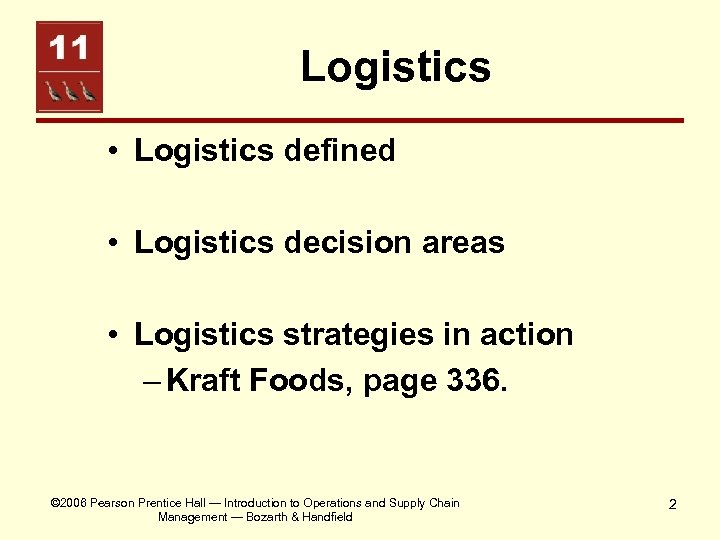 11

Logistics

• Logistics defined

• Logistics decision areas

• Logistics strategies in action
– Kraft Foods, page 336.

©2006 Pearson Prentice Hall — Introduction to Operations and Supply Chain Management — Bozarth & Handfield

2